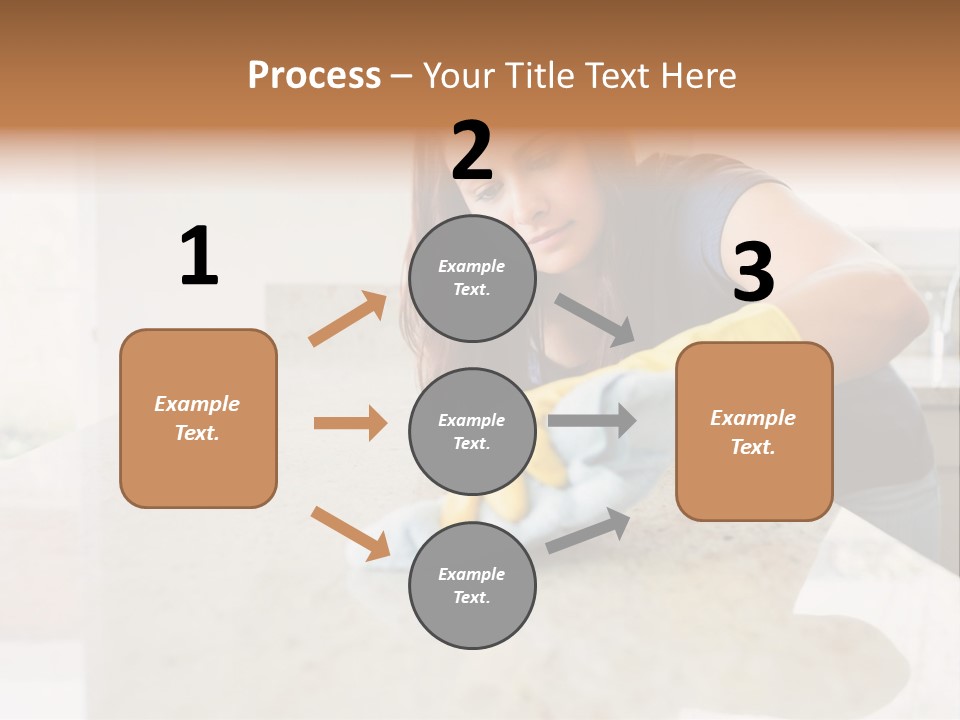 Process – Your Title Text Here

1

Example Text.

2

Example Text.

Example Text.

Example Text.

3

Example Text.